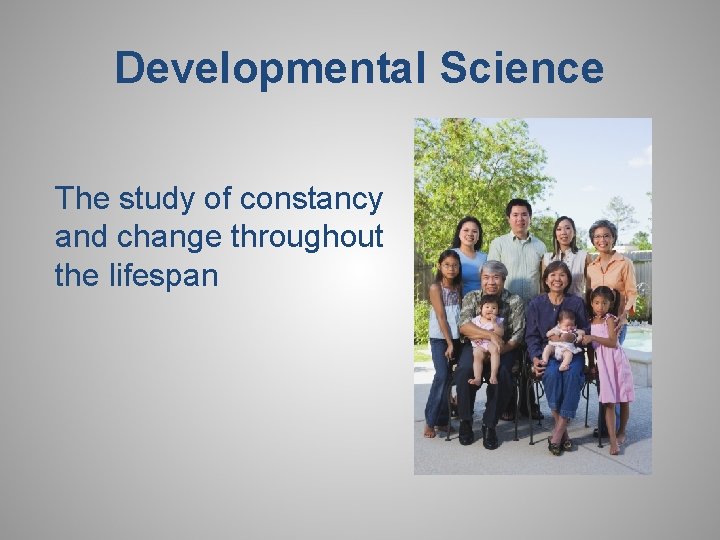 Developmental Science

The study of constancy and change throughout the lifespan